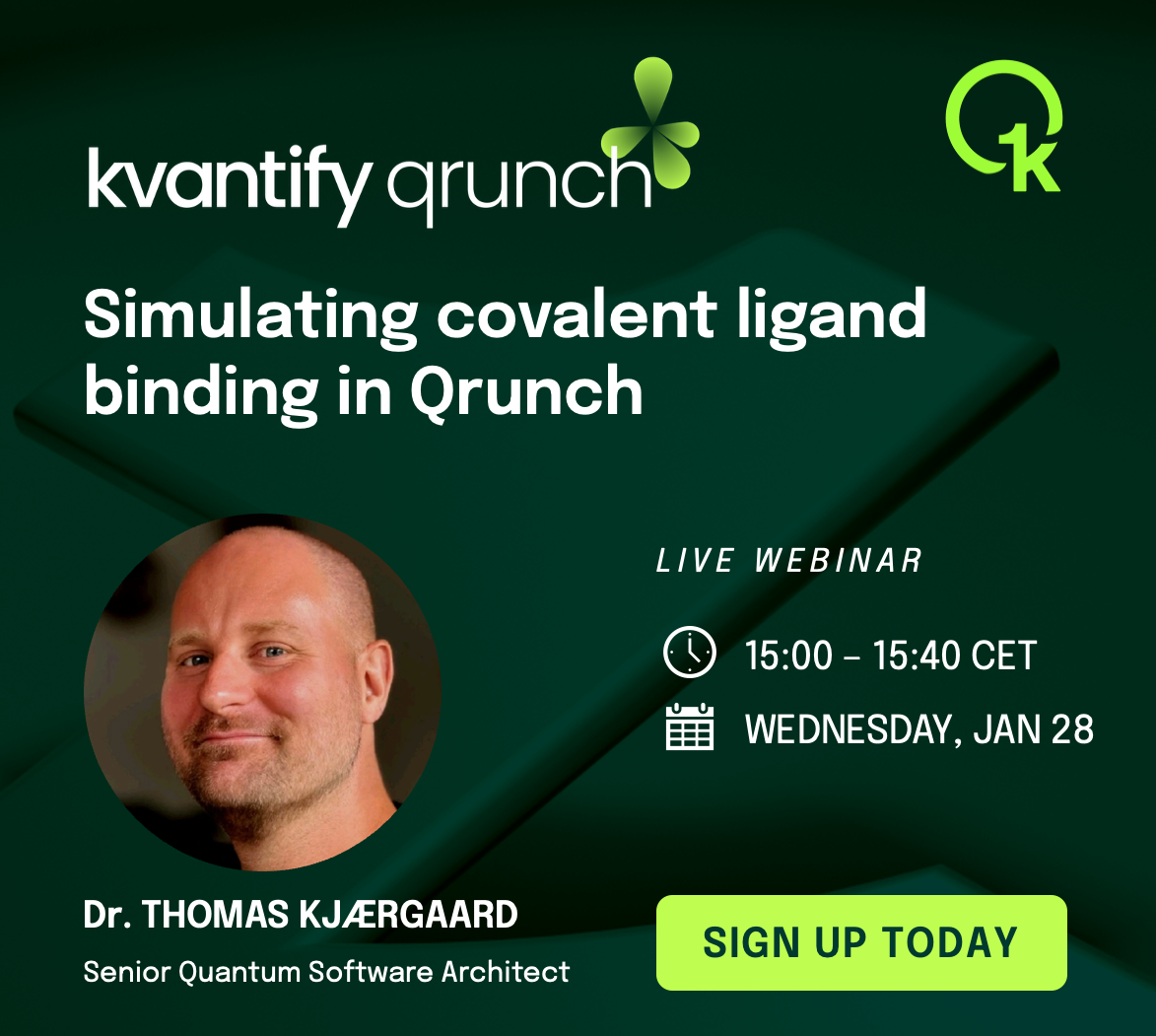 kvantify qrunch

k

Simulating covalent ligand binding in Qrunch

LIVE WEBINAR

15:00 – 15:40 CET

WEDNESDAY, JAN 28

Dr. THOMAS KJÆRGAARD

Senior Quantum Software Architect

SIGN UP TODAY